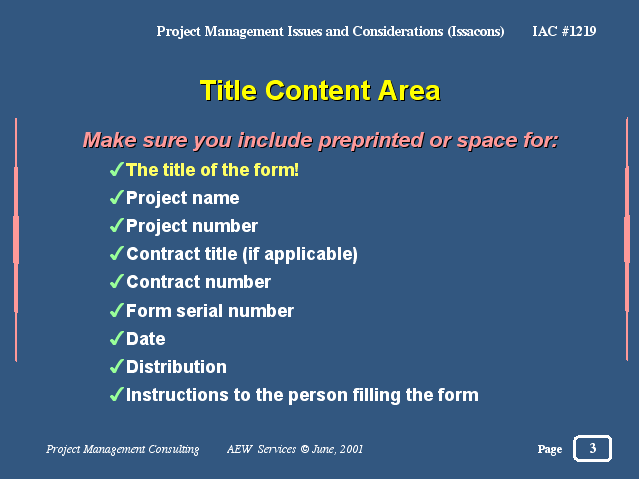 Project Management Issues and Considerations (Issacons) IAC #1219

Title Content Area

Make sure you include preprinted or space for:

✓The title of the form!
✓Project name
✓Project number
✓Contract title (if applicable)
✓Contract number
✓Form serial number
✓Date
✓Distribution
✓Instructions to the person filling the form

Project Management Consulting AEW Services © June, 2001 Page 3